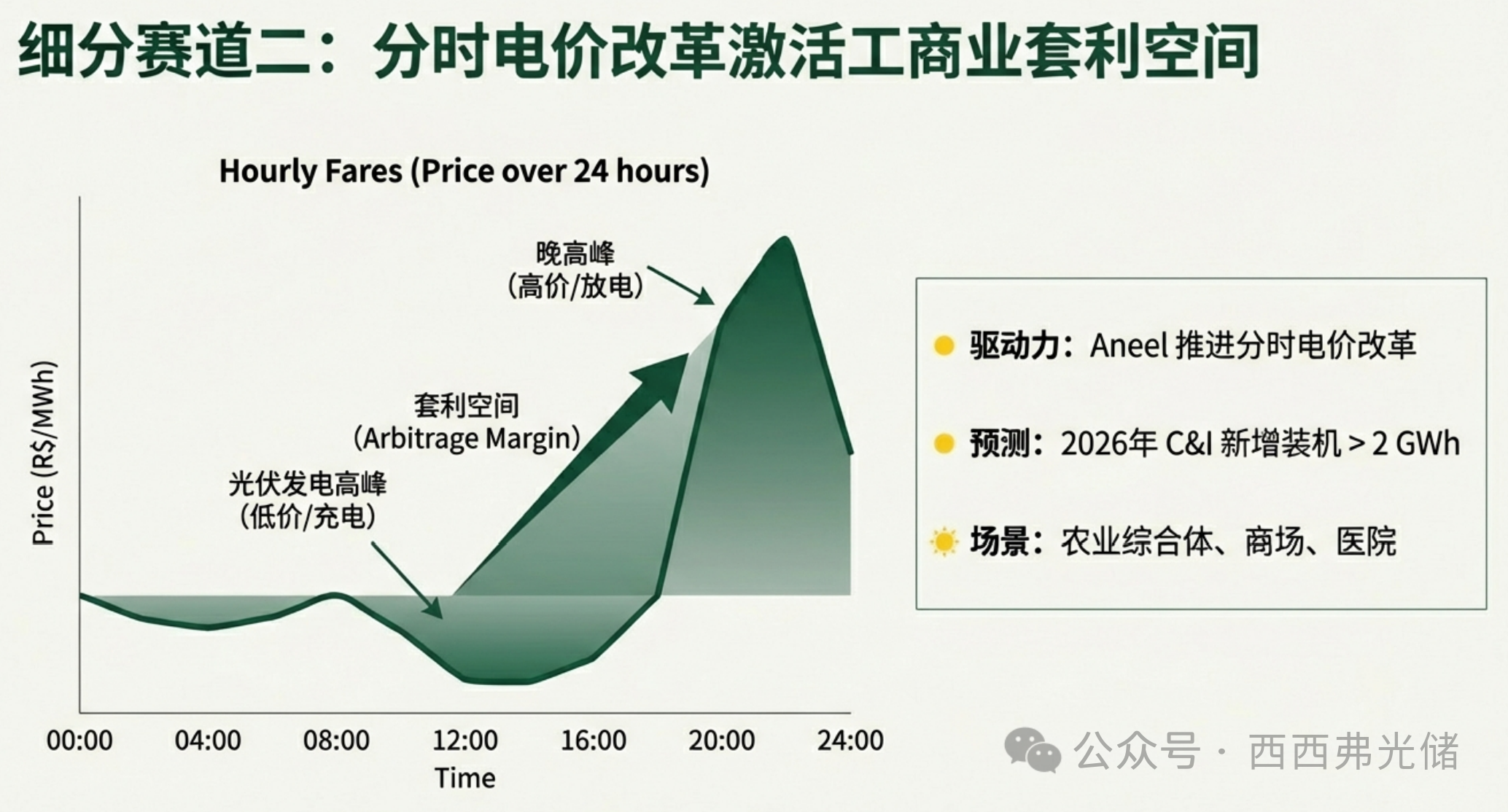 细分赛道二：分时电价改革激活工商业套利空间

Hourly Fares (Price over 24 hours)

Price (R$/MWh)

晚高峰
(高价/放电)

套利空间
(Arbitrage Margin)

光伏发电高峰
(低价/充电)

00:00 04:00 08:00 12:00 16:00 20:00 24:00
Time

驱动力：Aneel 推进分时电价改革

预测：2026年 C&I 新增装机 > 2 GWh

场景：农业综合体、商场、医院

公众号 · 西西弗光储